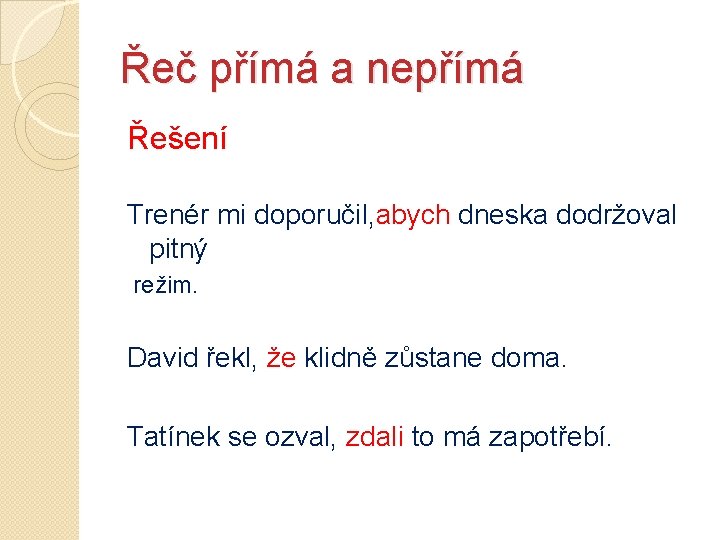 Řeč přímá a nepřímá

Řešení

Trenér mi doporučil,abych dneska dodržoval pitný režim.

David řekl, že klidně zůstane doma.

Tatínek se ozval, zdali to má zapotřebí.